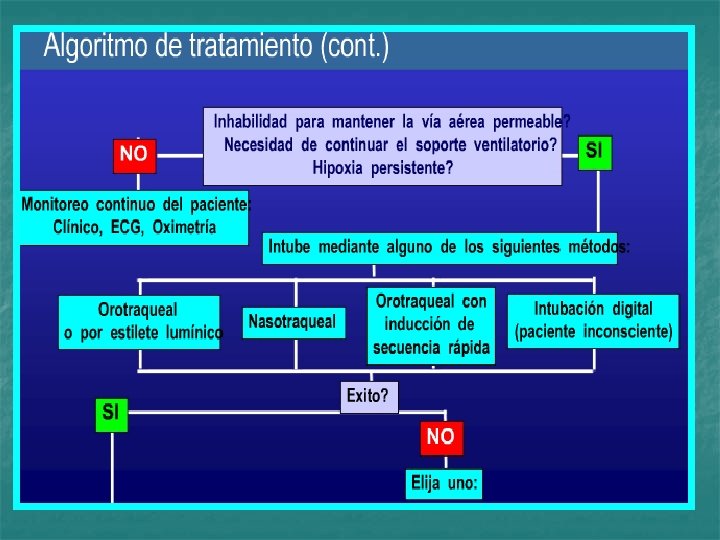 Algoritmo de tratamiento (cont.)

Inhabilidad para mantener la vía aérea permeable? Necesidad de continuar el soporte ventilatorio? Hipoxia persistente?

NO

SI

Monitoreo continuo del paciente: Clínico, ECG, Oximetría

Intube mediante alguno de los siguientes métodos:

Orotraqueal o por estilete lumínico

Nasotraqueal

Orotraqueal con inducción de secuencia rápida

Intubación digital (paciente inconsciente)

Exito?

SI

NO

Elija uno: